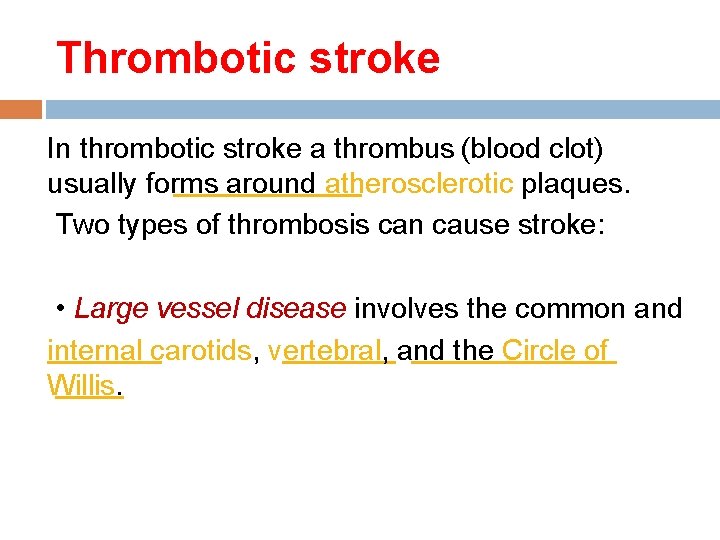 Thrombotic stroke

In thrombotic stroke a thrombus (blood clot) usually forms around atherosclerotic plaques.
Two types of thrombosis can cause stroke:

• Large vessel disease involves the common and internal carotids, vertebral, and the Circle of Willis.